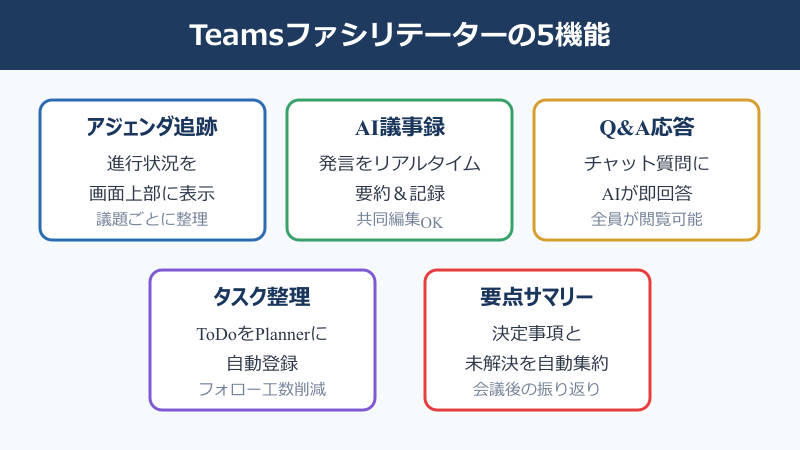 Teamsファシリテーターの5機能

アジェンダ追跡

進行状況を
画面上部に表示
議題ごとに整理

AI議事録

発言をリアルタイム
要約＆記録
共同編集OK

Q&A応答

チャット質問に
AIが即回答
全員が閲覧可能

タスク整理

ToDoをPlannerに
自動登録
フォロー工数削減

要点サマリー

決定事項と
未解決を自動集約
会議後の振り返り